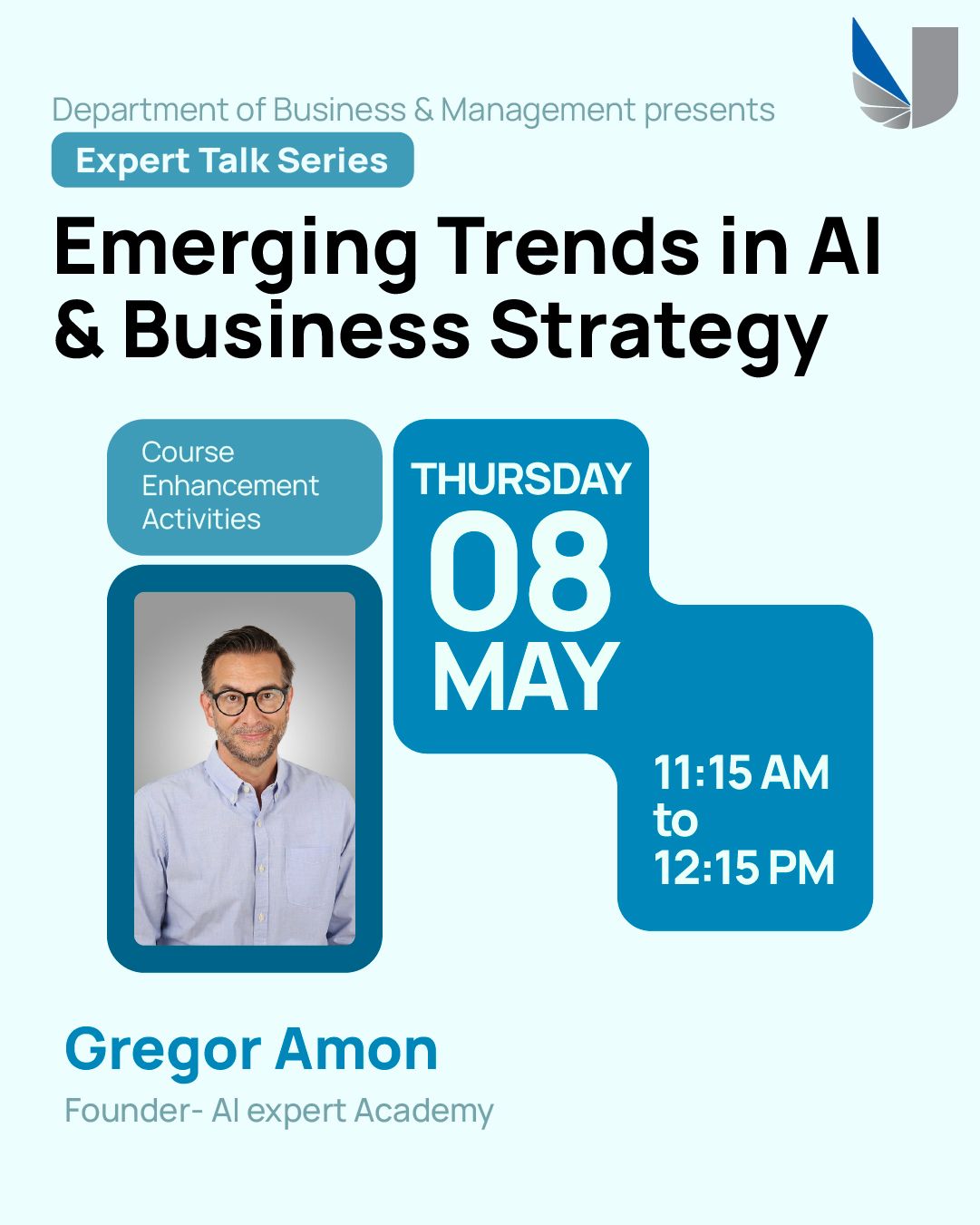 Department of Business & Management presents

Expert Talk Series

Emerging Trends in AI & Business Strategy

Course Enhancement Activities

THURSDAY
08
MAY

11:15 AM to 12:15 PM

Gregor Amon

Founder- AI expert Academy